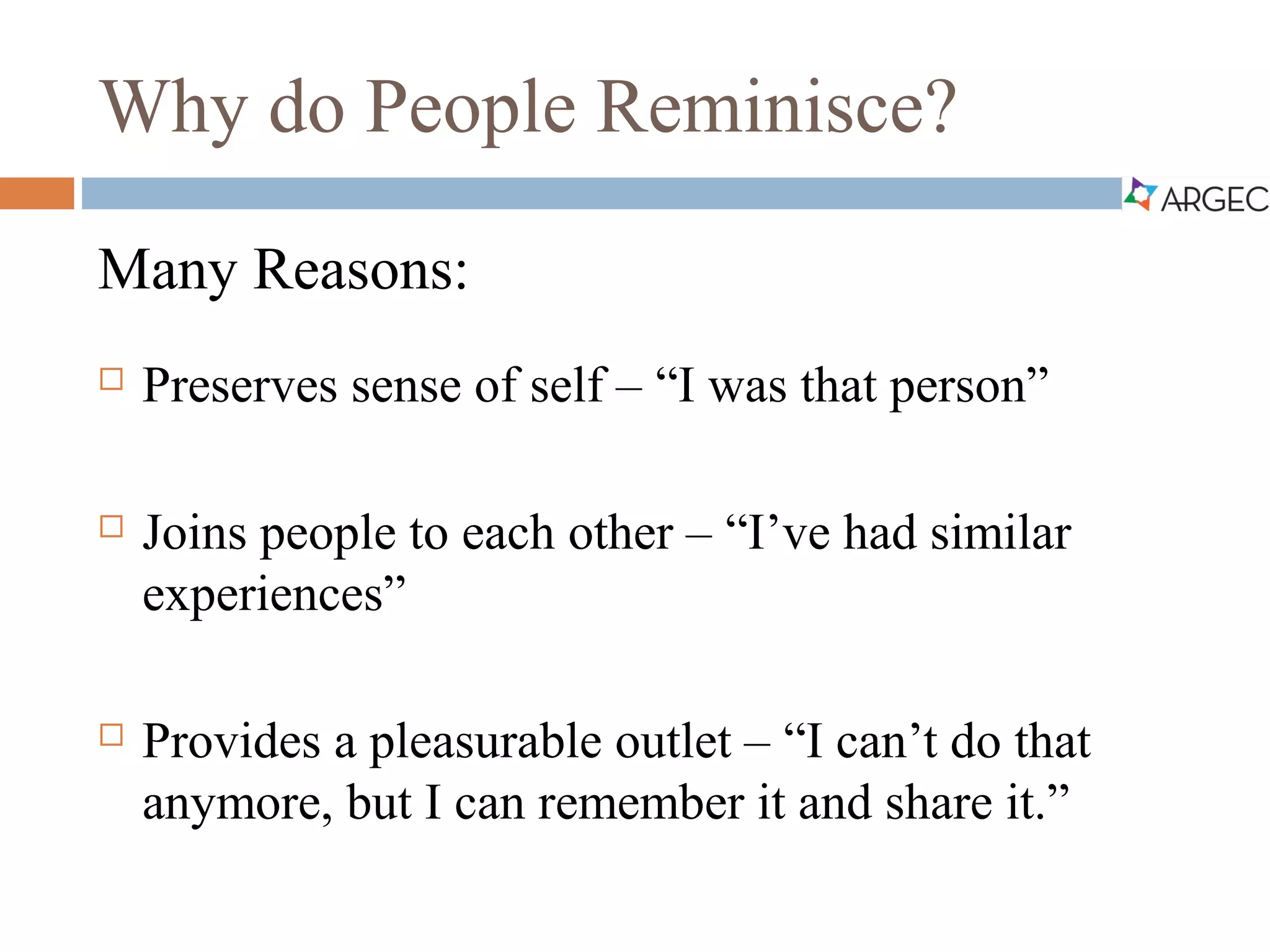 Why do People Reminisce?

ARGEC

Many Reasons:

□ Preserves sense of self – “I was that person”

□ Joins people to each other – “I’ve had similar experiences”

□ Provides a pleasurable outlet – “I can’t do that anymore, but I can remember it and share it.”